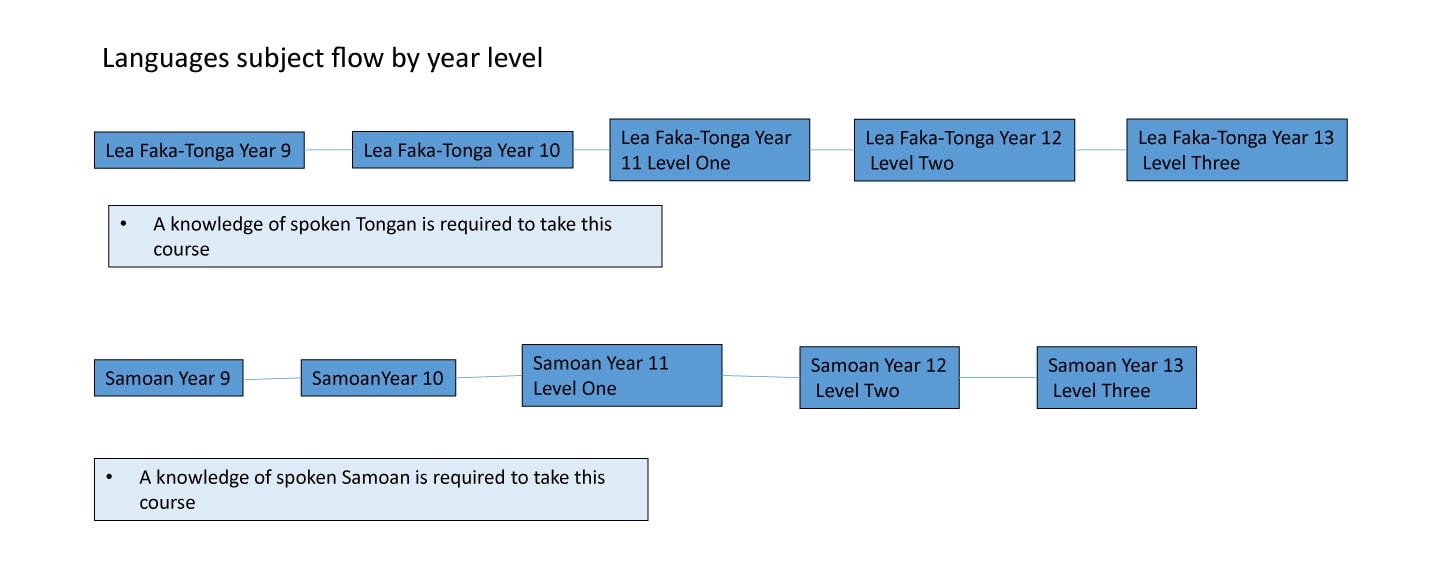 Languages subject flow by year level

Lea Faka-Tonga Year 9

Lea Faka-Tonga Year 10

Lea Faka-Tonga Year 11 Level One

Lea Faka-Tonga Year 12 Level Two

Lea Faka-Tonga Year 13 Level Three

• A knowledge of spoken Tongan is required to take this course

Samoan Year 9

SamoanYear 10

Samoan Year 11 Level One

Samoan Year 12 Level Two

Samoan Year 13 Level Three

• A knowledge of spoken Samoan is required to take this course